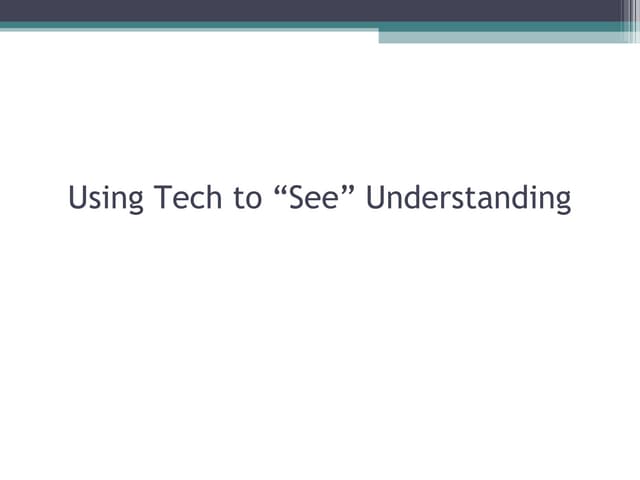 Using Tech to “See” Understanding